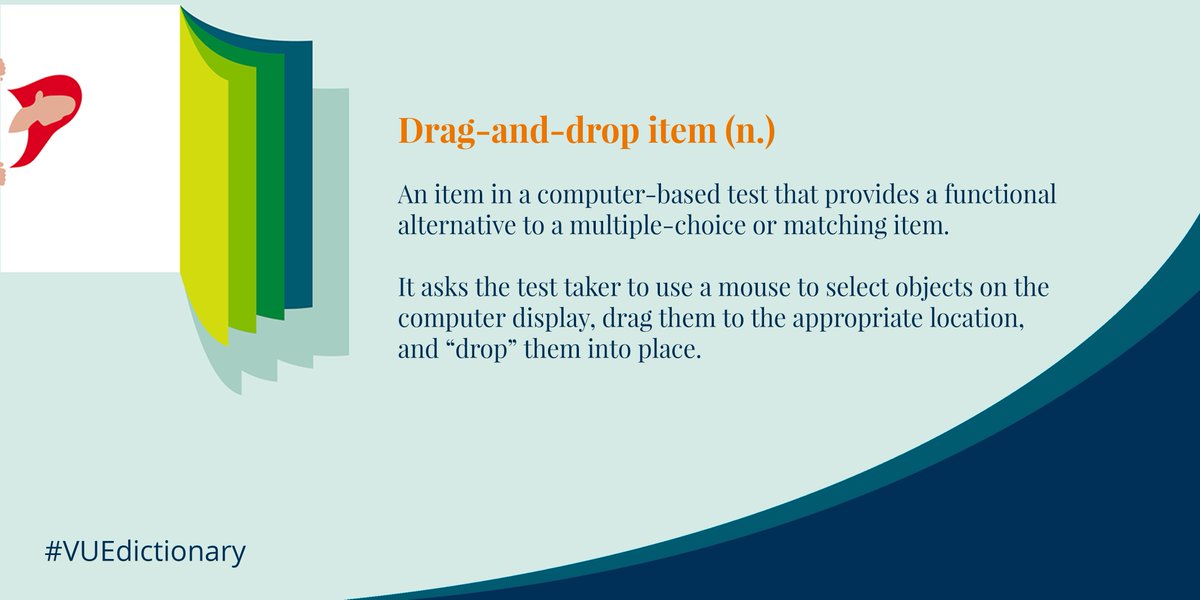 Drag-and-drop item (n.)

An item in a computer-based test that provides a functional alternative to a multiple-choice or matching item.

It asks the test taker to use a mouse to select objects on the computer display, drag them to the appropriate location, and “drop” them into place.

#VUEdictionary